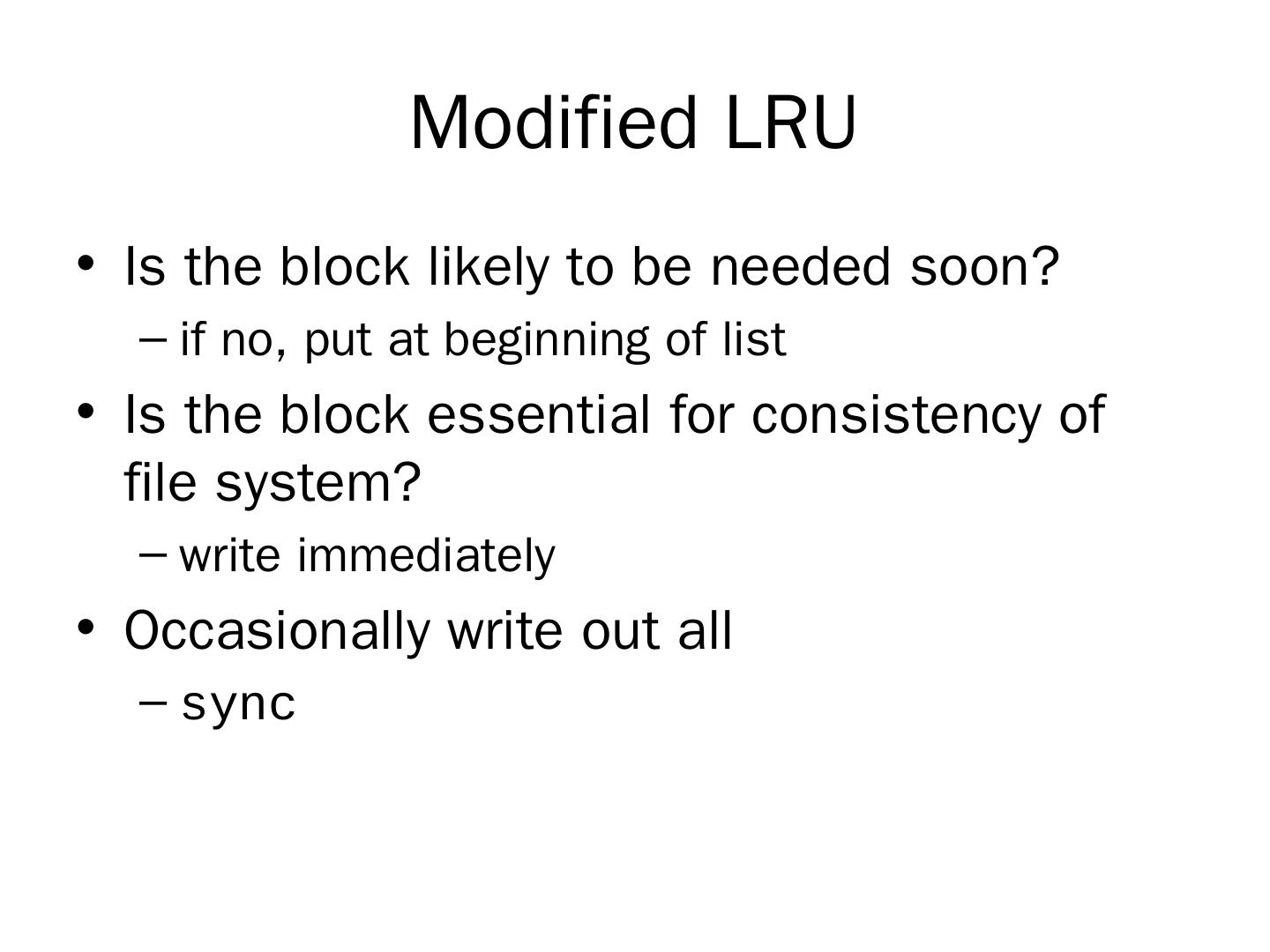 Modified LRU

• Is the block likely to be needed soon?
– if no, put at beginning of list

• Is the block essential for consistency of file system?
– write immediately

• Occasionally write out all
– sync